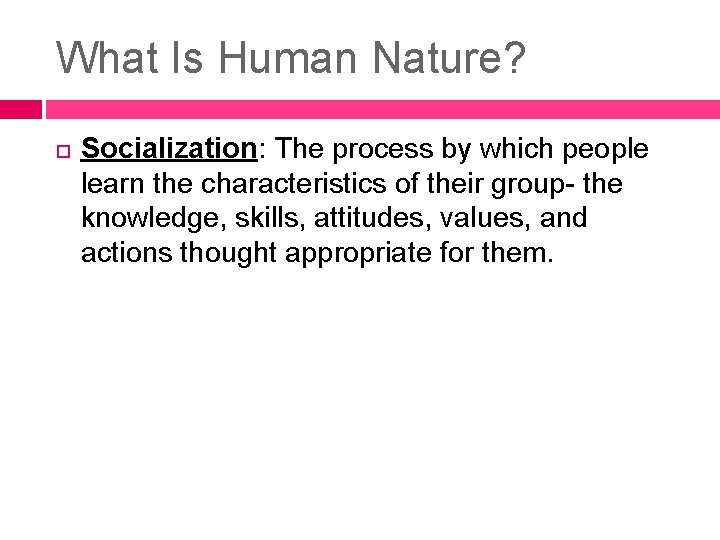 What Is Human Nature?

Socialization: The process by which people learn the characteristics of their group- the knowledge, skills, attitudes, values, and actions thought appropriate for them.